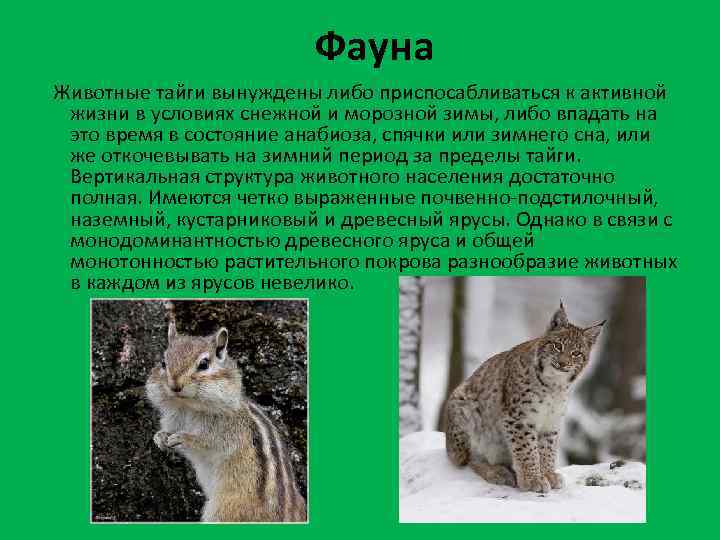 Фауна

Животные тайги вынуждены либо приспосабливаться к активной жизни в условиях снежной и морозной зимы, либо впадать на это время в состояние анабиоза, спячки или зимнего сна, или же откочевывать на зимний период за пределы тайги. Вертикальная структура животного населения достаточно полная. Имеются четко выраженные почвенно-подстилочный, наземный, кустарниковый и древесный ярусы. Однако в связи с монодоминантностью древесного яруса и общей монотонностью растительного покрова разнообразие животных в каждом из ярусов невелико.